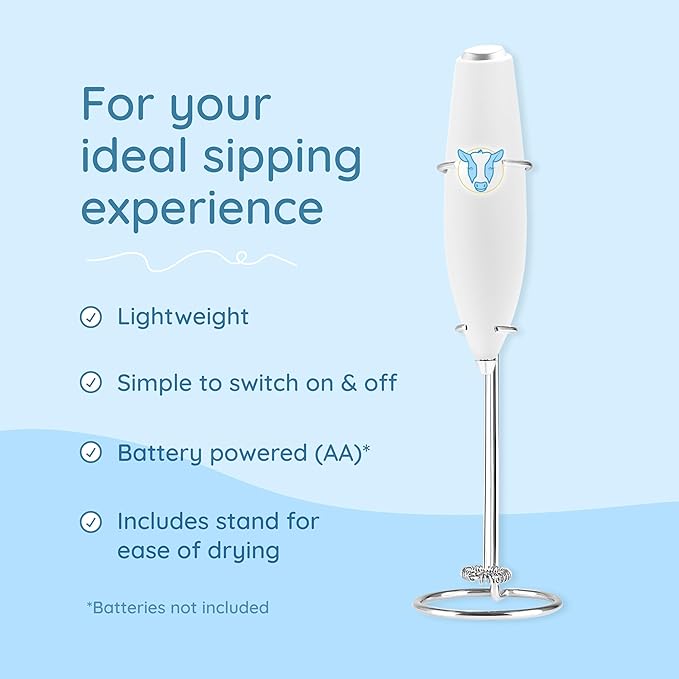 For your ideal sipping experience

Lightweight

Simple to switch on & off

Battery powered (AA)*

Includes stand for ease of drying

*Batteries not included